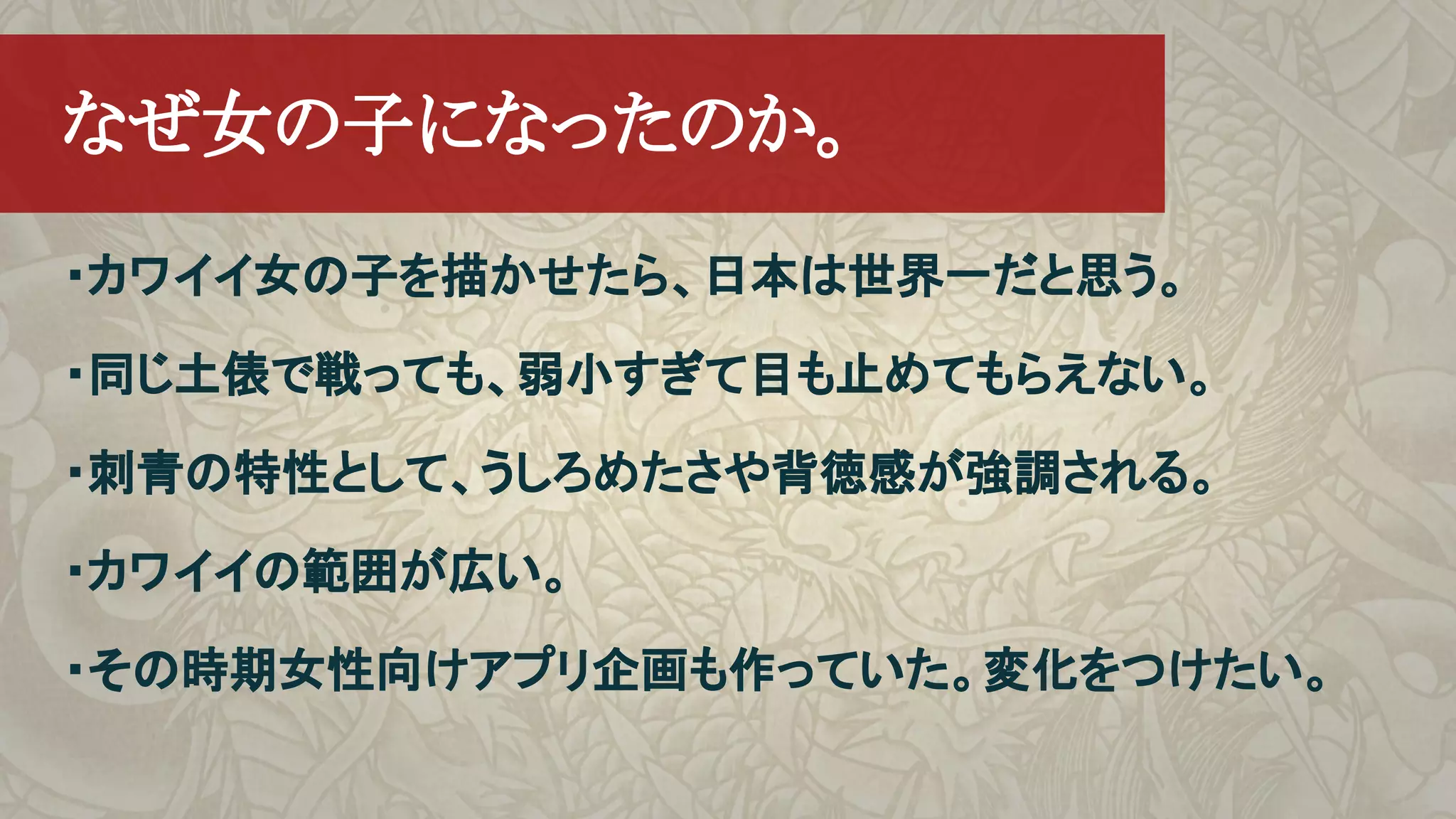 なぜ女の子になったのか。

▪カワイイ女の子を描かせたら、日本は世界一だと思う。

▪同じ土俵で戦っても、弱小すぎて目も止めてもらえない。

▪刺青の特性として、うしろめたさや背徳感が強調される。

▪カワイイの範囲が広い。

▪その時期女性向けアプリ企画も作っていた。変化をつけたい。